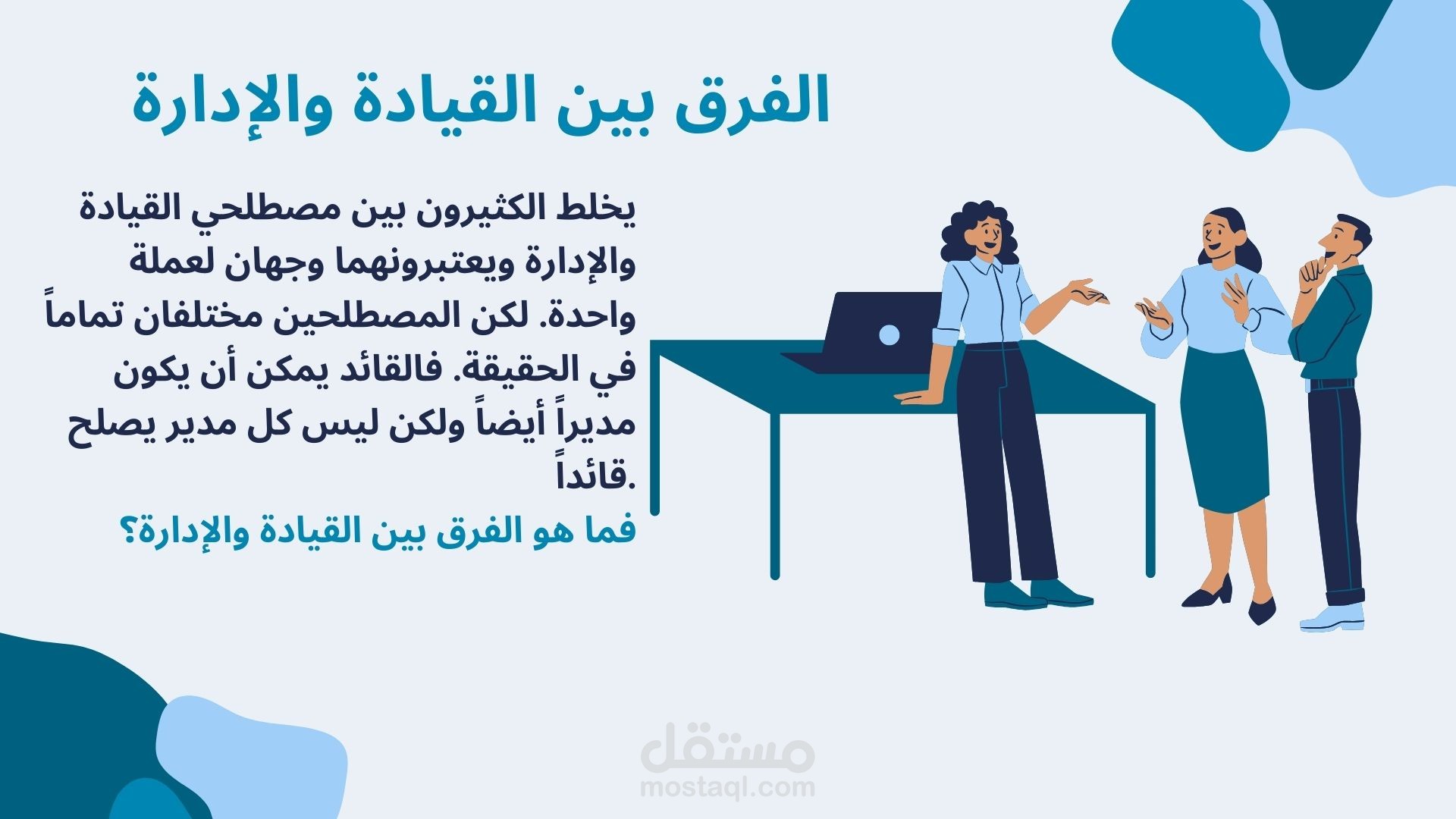 الفرق بين القيادة والإدارة

يخلط الكثيرون بين مصطلحي القيادة والإدارة ويعتبرونهما وجهان لعملة واحدة. لكن المصطلحين مختلفان تماماً في الحقيقة. فالقائد يمكن أن يكون مديراً أيضاً ولكن ليس كل مدير يصلح قائداً.

فما هو الفرق بين القيادة والإدارة؟

مستقل
mostaql.com